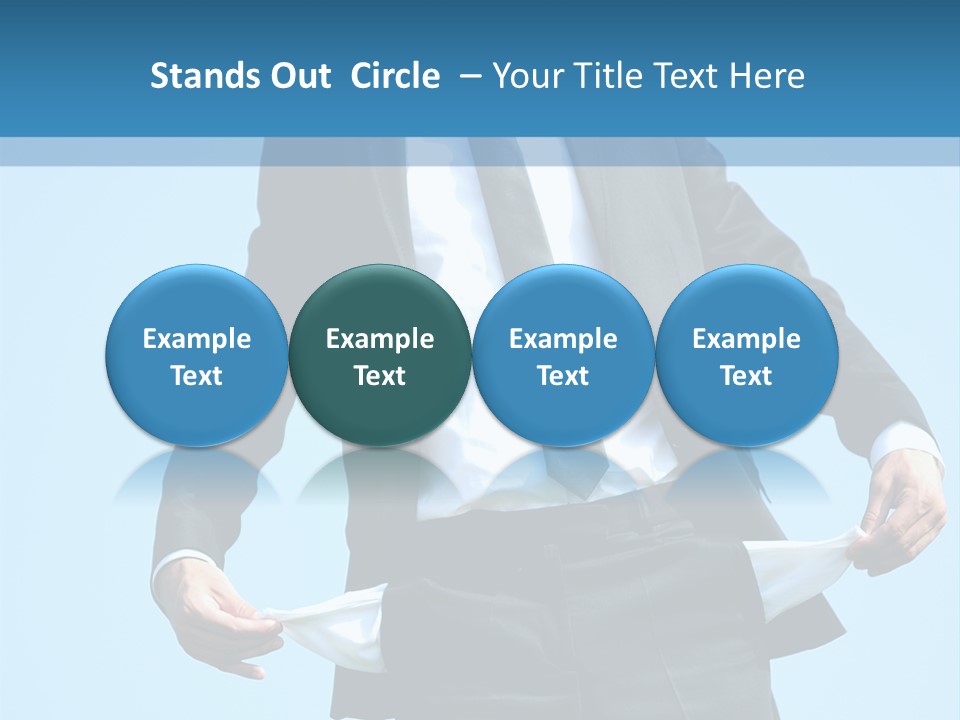 Stands Out Circle – Your Title Text Here

Example Text

Example Text

Example Text

Example Text